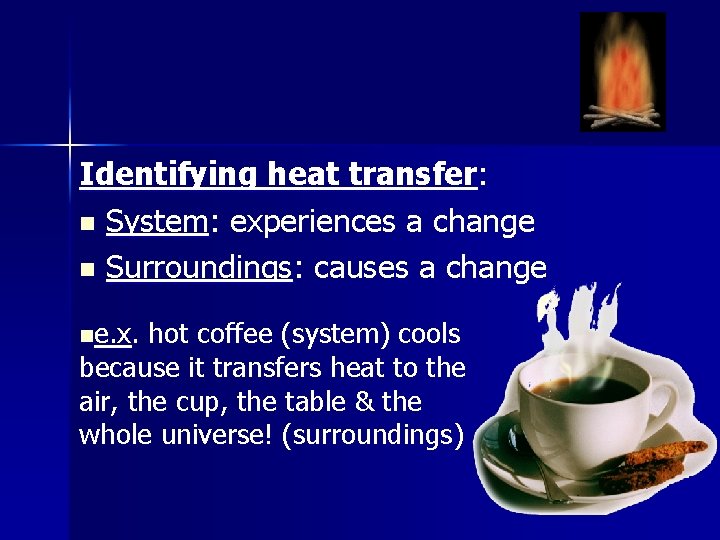 Identifying heat transfer:

▪ System: experiences a change

▪ Surroundings: causes a change

▪e.x. hot coffee (system) cools because it transfers heat to the air, the cup, the table & the whole universe! (surroundings)